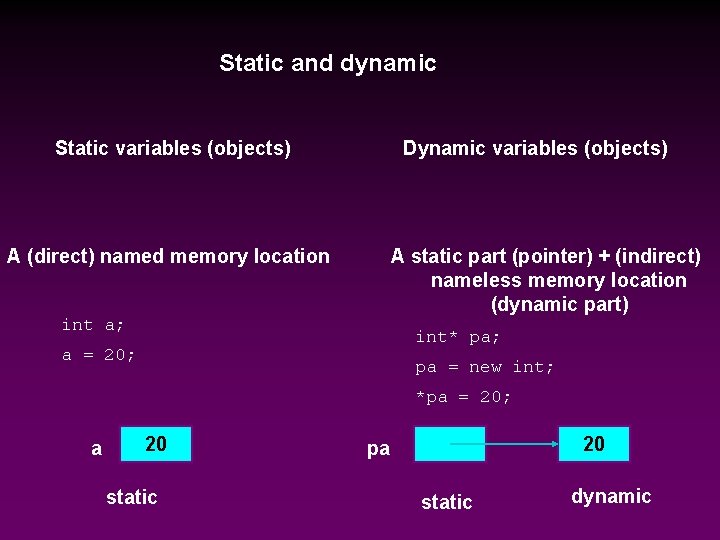 Static and dynamic

Static variables (objects)

A (direct) named memory location

int a;

a = 20;

a 20

static

Dynamic variables (objects)

A static part (pointer) + (indirect) nameless memory location (dynamic part)

int* pa;

pa = new int;

*pa = 20;

pa 20

static

dynamic